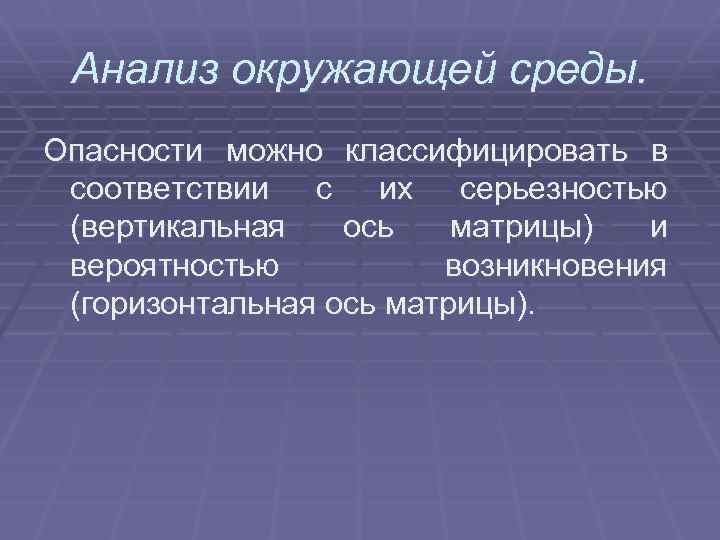 Анализ окружающей среды.

Опасности можно классифицировать в соответствии с их серьезностью (вертикальная ось матрицы) и вероятностью возникновения (горизонтальная ось матрицы).